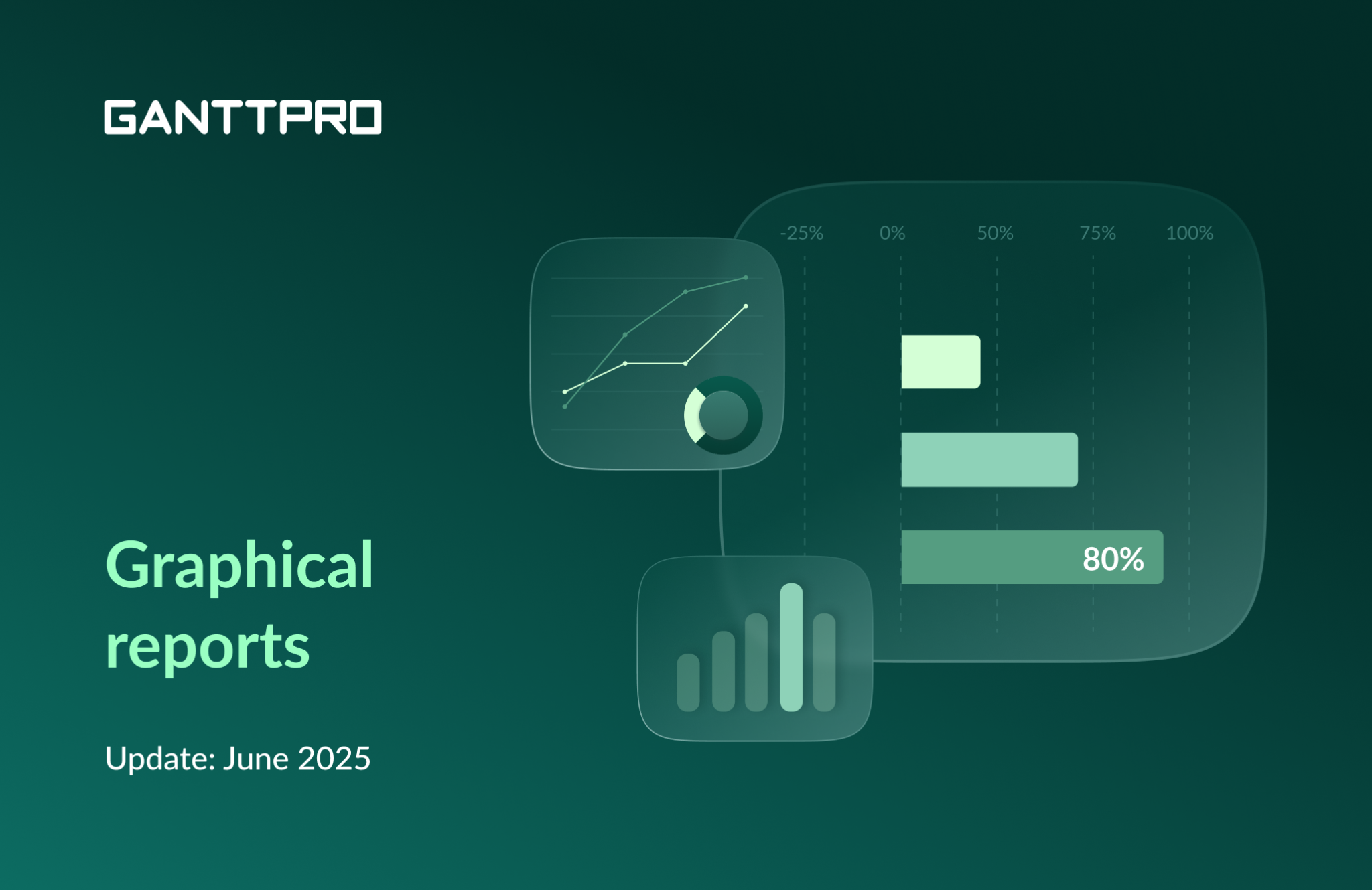 GANTTPRO

-25% 0% 50% 75% 100%

80%

Graphical reports

Update: June 2025